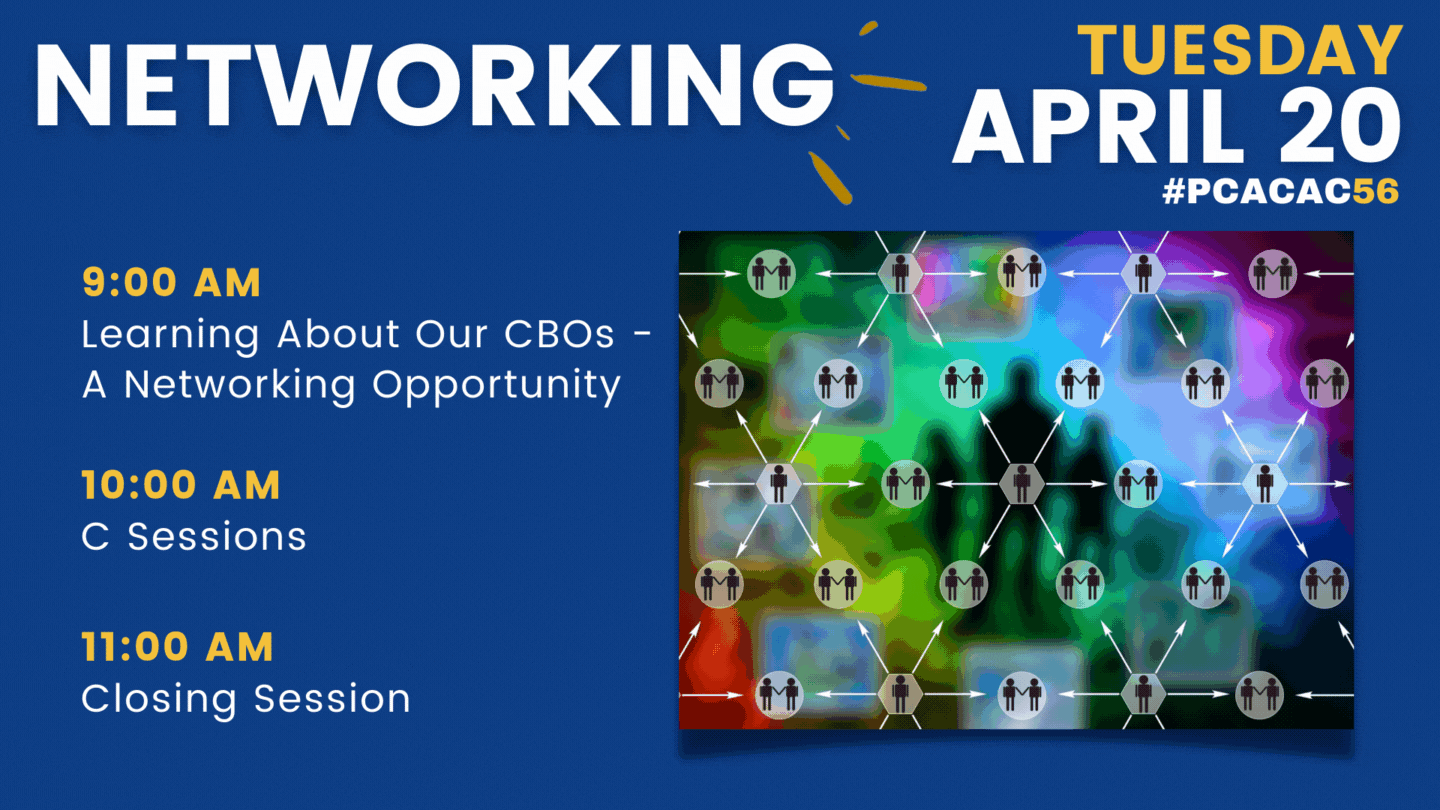 NETWORKING

TUESDAY
APRIL 20
#PCACAC56

9:00 AM
Learning About Our CBOs - A Networking Opportunity

10:00 AM
C Sessions

11:00 AM
Closing Session